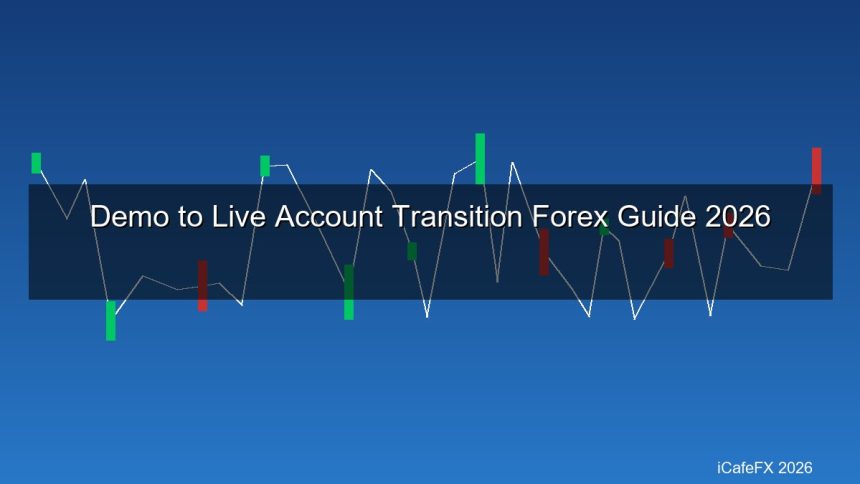 Demo to Live Account Transition Forex Guide 2026

iCafeFX 2026